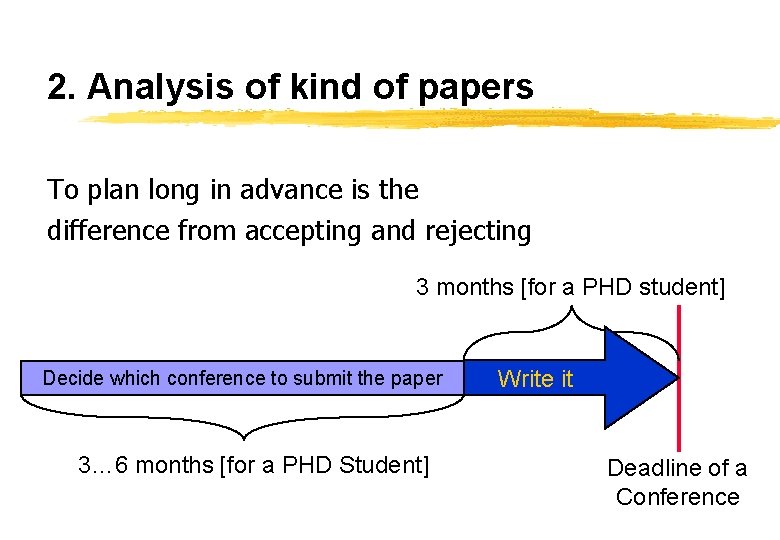 2. Analysis of kind of papers

To plan long in advance is the difference from accepting and rejecting

3 months [for a PHD student]

Decide which conference to submit the paper

Write it

3…6 months [for a PHD Student]

Deadline of a Conference